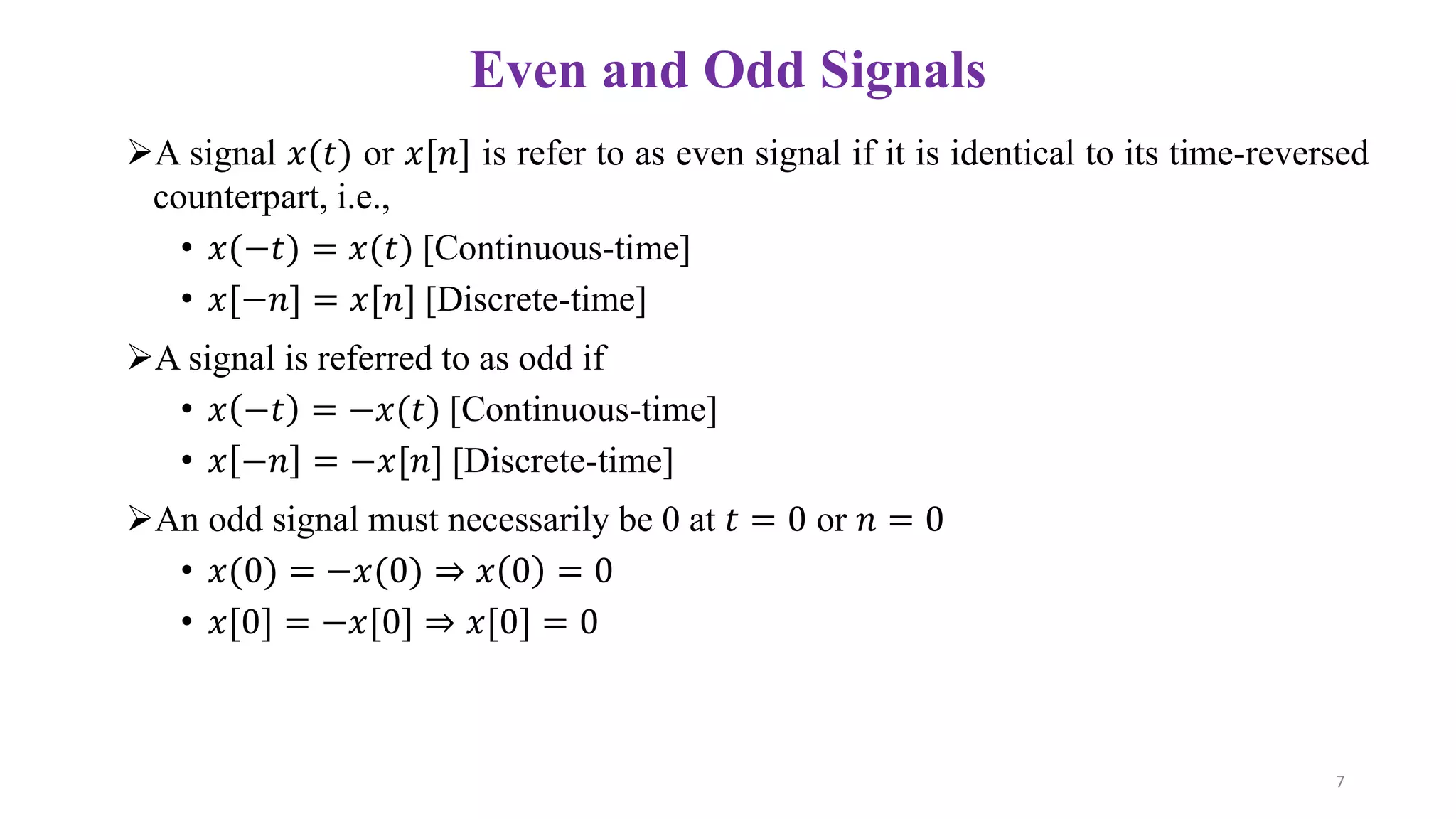 Even and Odd Signals

➢A signal $x(t)$ or $x[n]$ is refer to as even signal if it is identical to its time-reversed counterpart, i.e.,

• $x(-t) = x(t)$ [Continuous-time]
• $x[-n] = x[n]$ [Discrete-time]

➢A signal is referred to as odd if

• $x(-t) = -x(t)$ [Continuous-time]
• $x[-n] = -x[n]$ [Discrete-time]

➢An odd signal must necessarily be 0 at $t = 0$ or $n = 0$

• $x(0) = -x(0) \Rightarrow x(0) = 0$
• $x[0] = -x[0] \Rightarrow x[0] = 0$

7